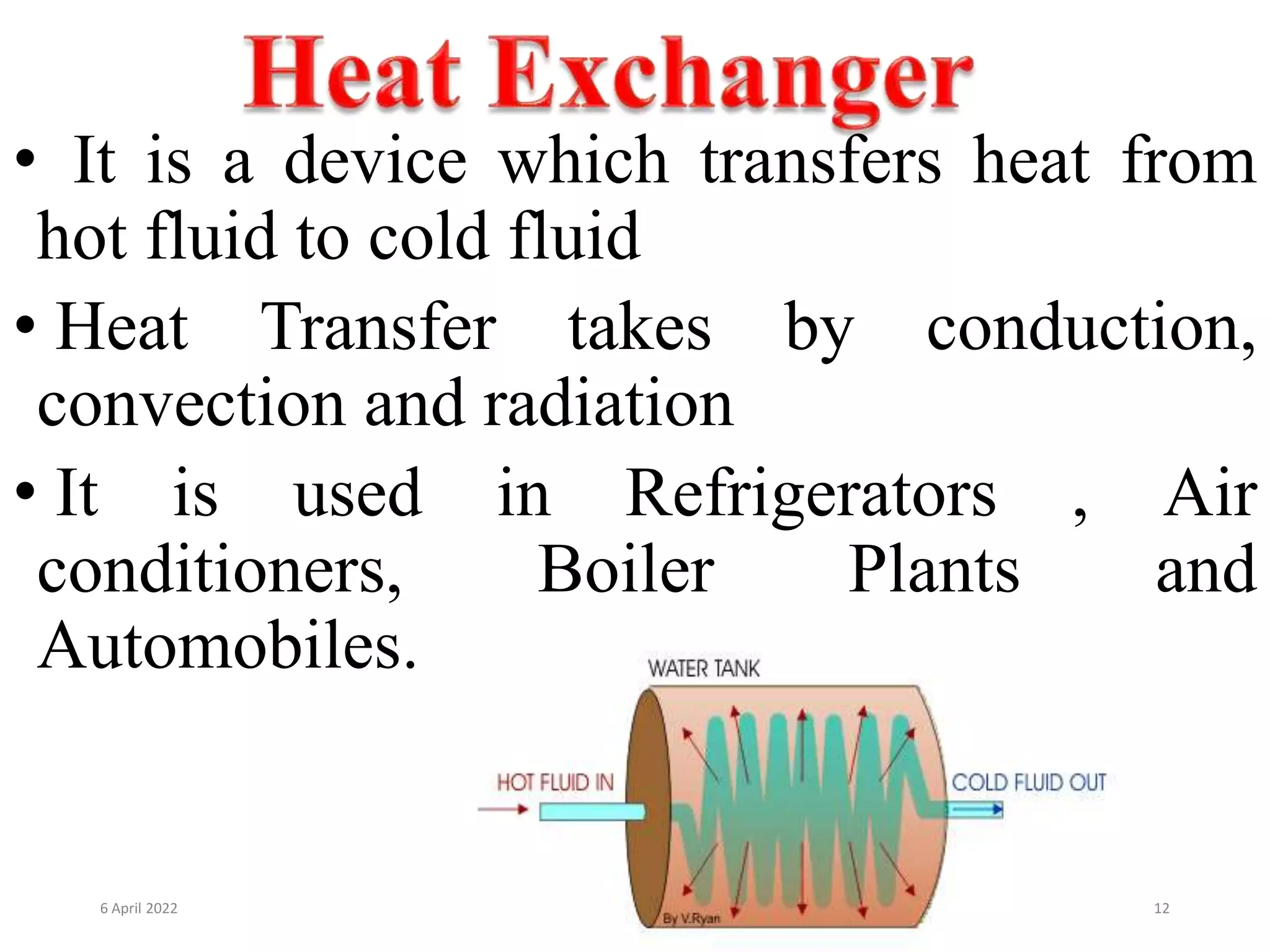 Heat Exchanger

• It is a device which transfers heat from hot fluid to cold fluid

• Heat Transfer takes by conduction, convection and radiation

• It is used in Refrigerators , Air conditioners, Boiler Plants and Automobiles.

WATER TANK

HOT FLUID IN

COLD FLUID OUT

By V.Ryan

6 April 2022

12